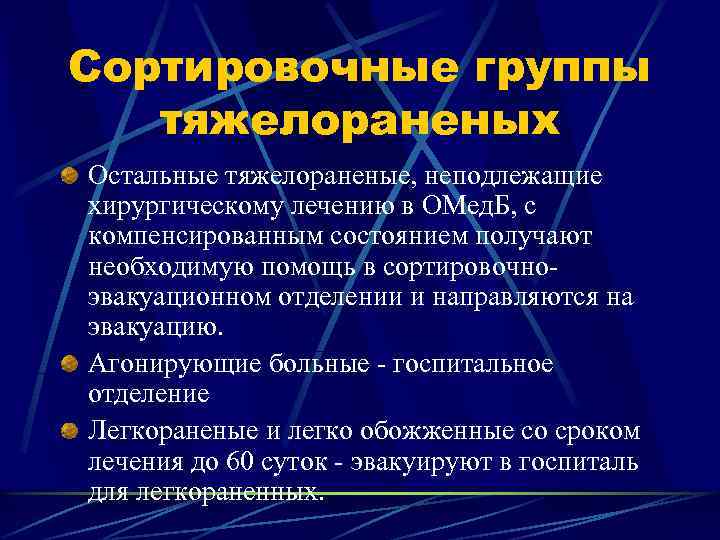 Сортировочные группы тяжелораненых

Остальные тяжелораненые, неподлежащие хирургическому лечению в ОМедБ, с компенсированным состоянием получают необходимую помощь в сортировочно-эвакуационном отделении и направляются на эвакуацию.

Агонирующие больные - госпитальное отделение

Легкораненые и легко обожженные со сроком лечения до 60 суток - эвакуируют в госпиталь для легкораненных.